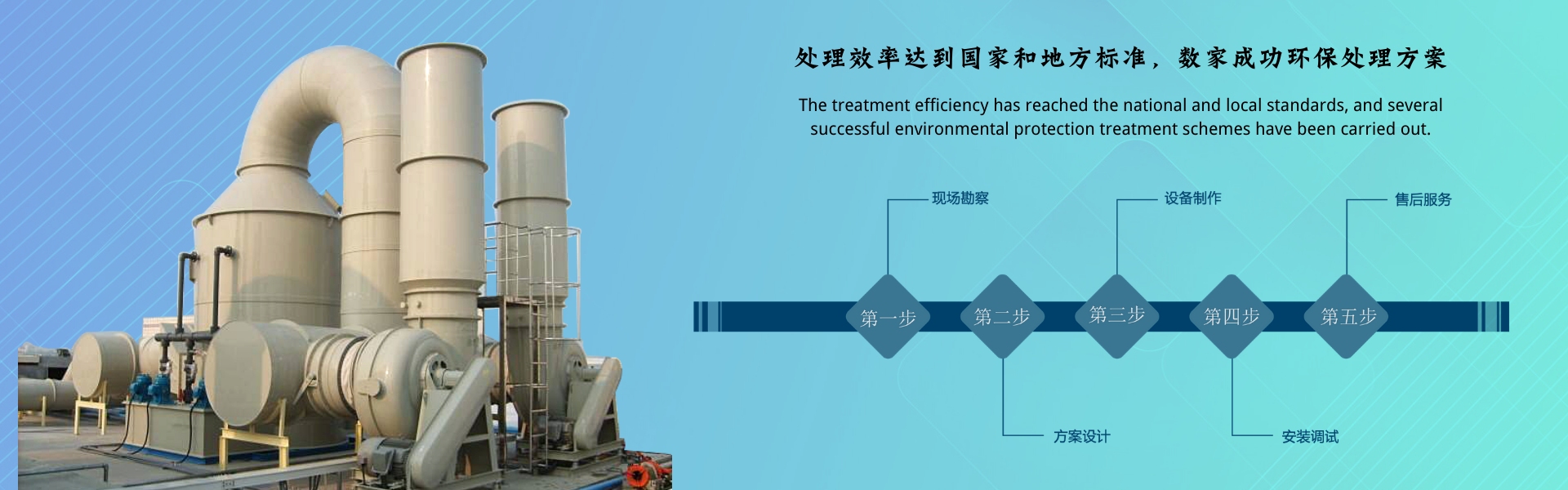 处理效率达到国家和地方标准，数家成功环保处理方案

The treatment efficiency has reached the national and local standards, and several successful environmental protection treatment schemes have been carried out.

现场勘察

设备制作

售后服务

第一步

第二步

第三步

第四步

第五步

方案设计

安装调试